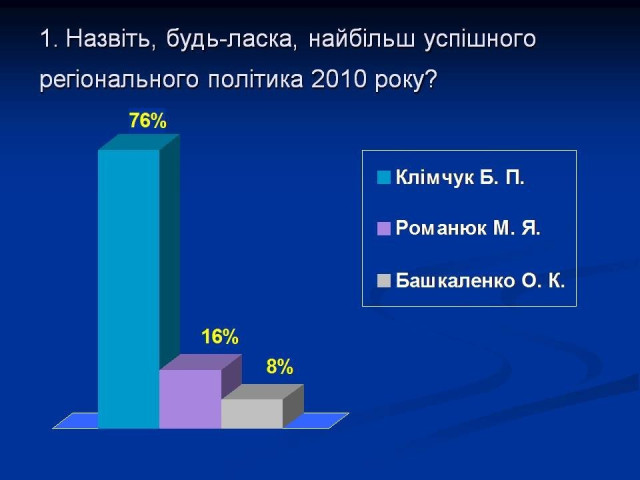 1. Назвіть, будь-ласка, найбільш успішного регіонального політика 2010 року?

76%

16%

8%

Клімчук Б. П.

Романюк М. Я.

Башкаленко О. К.